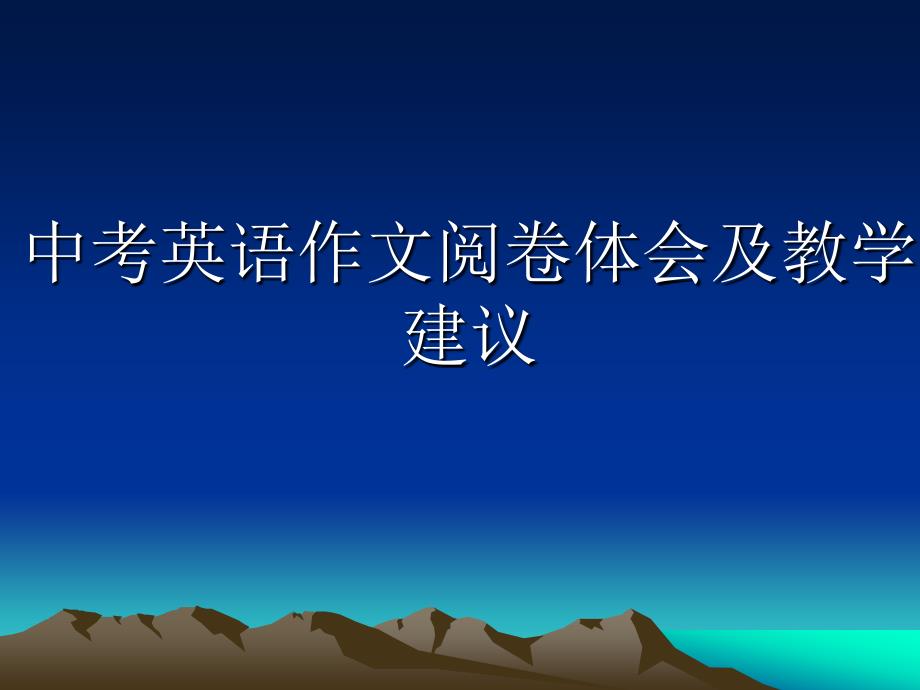 中考英语作文阅卷体会及教学建议